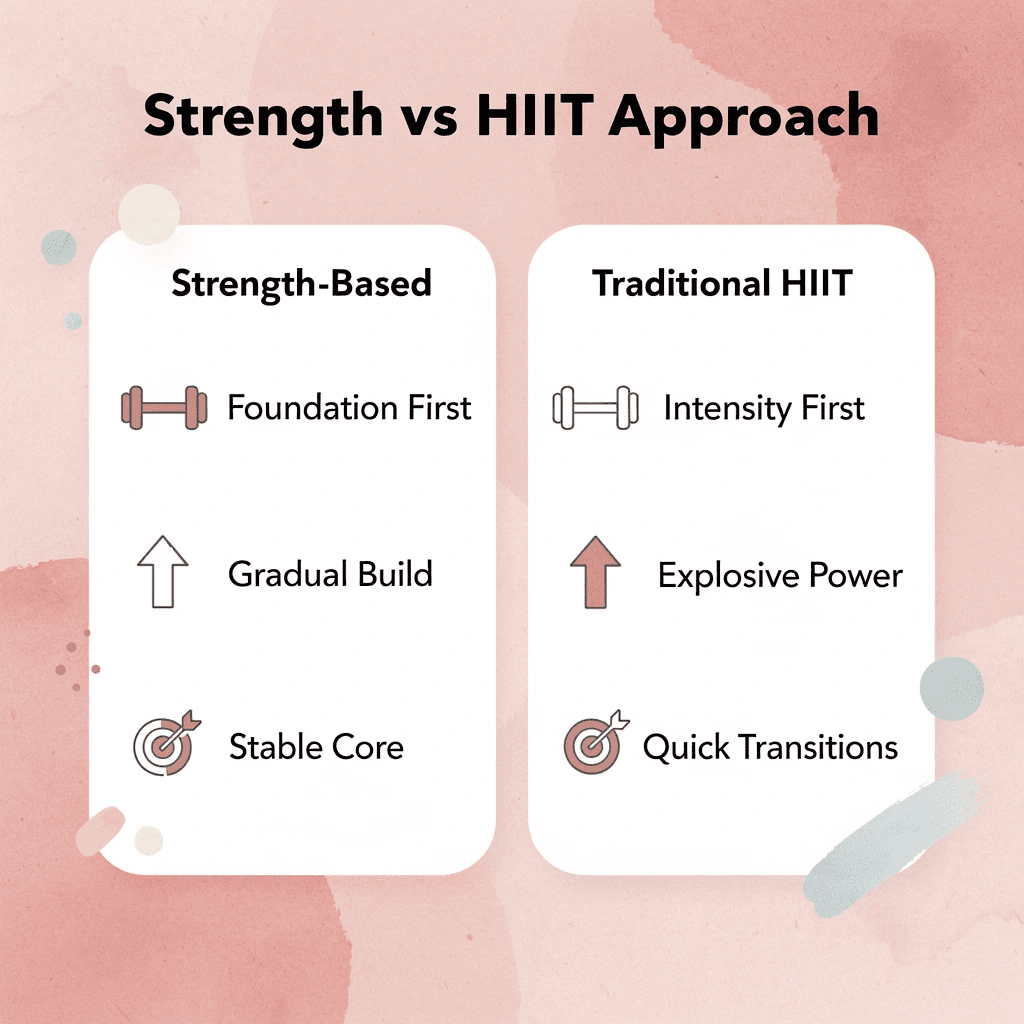 Strength vs HIIT Approach

Strength-Based

Foundation First

Gradual Build

Stable Core

Traditional HIIT

Intensity First

Explosive Power

Quick Transitions